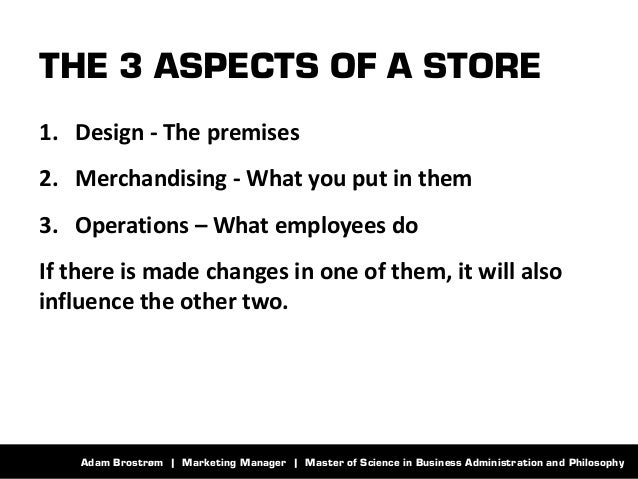 THE 3 ASPECTS OF A STORE

1. Design - The premises

2. Merchandising - What you put in them

3. Operations – What employees do

If there is made changes in one of them, it will also influence the other two.

Adam Brostrøm | Marketing Manager | Master of Science in Business Administration and Philosophy